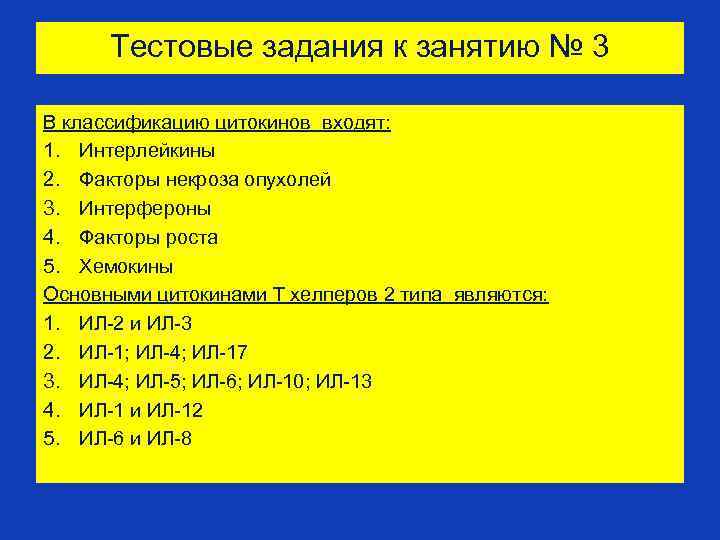 Тестовые задания к занятию № 3

В классификацию цитокинов входят:
1. Интерлейкины
2. Факторы некроза опухолей
3. Интерфероны
4. Факторы роста
5. Хемокины

Основными цитокинами Т хелперов 2 типа являются:
1. ИЛ-2 и ИЛ-3
2. ИЛ-1; ИЛ-4; ИЛ-17
3. ИЛ-4; ИЛ-5; ИЛ-6; ИЛ-10; ИЛ-13
4. ИЛ-1 и ИЛ-12
5. ИЛ-6 и ИЛ-8